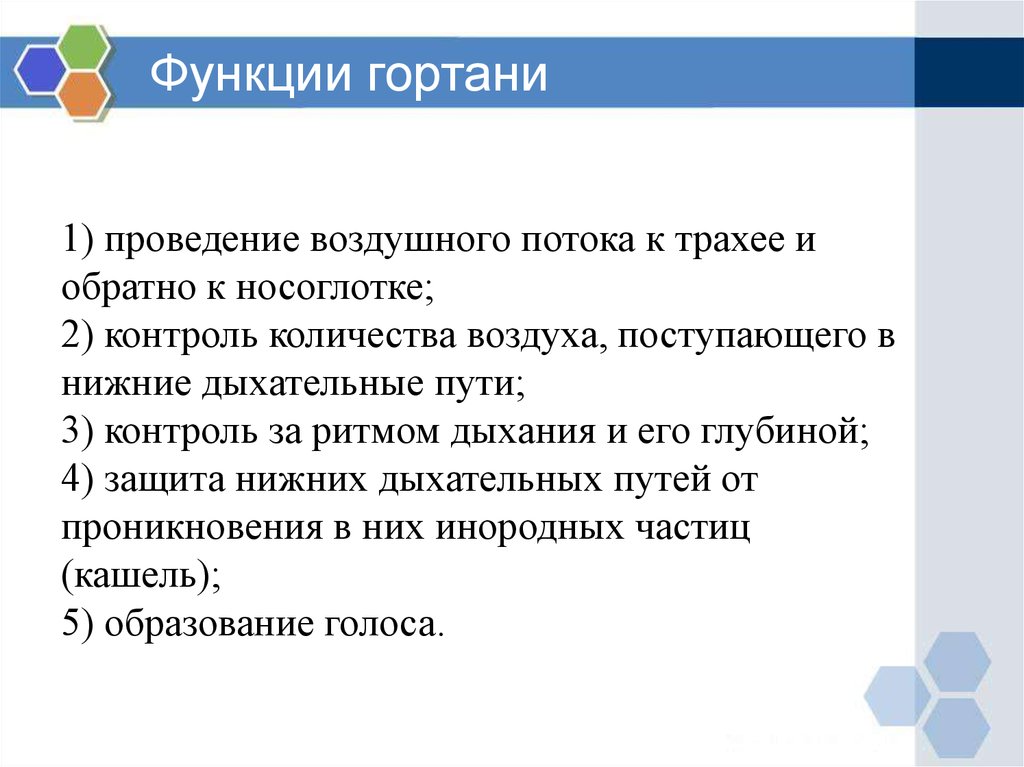 Функции гортани

1) проведение воздушного потока к трахее и обратно к носоглотке;
2) контроль количества воздуха, поступающего в нижние дыхательные пути;
3) контроль за ритмом дыхания и его глубиной;
4) защита нижних дыхательных путей от проникновения в них инородных частиц (кашель);
5) образование голоса.